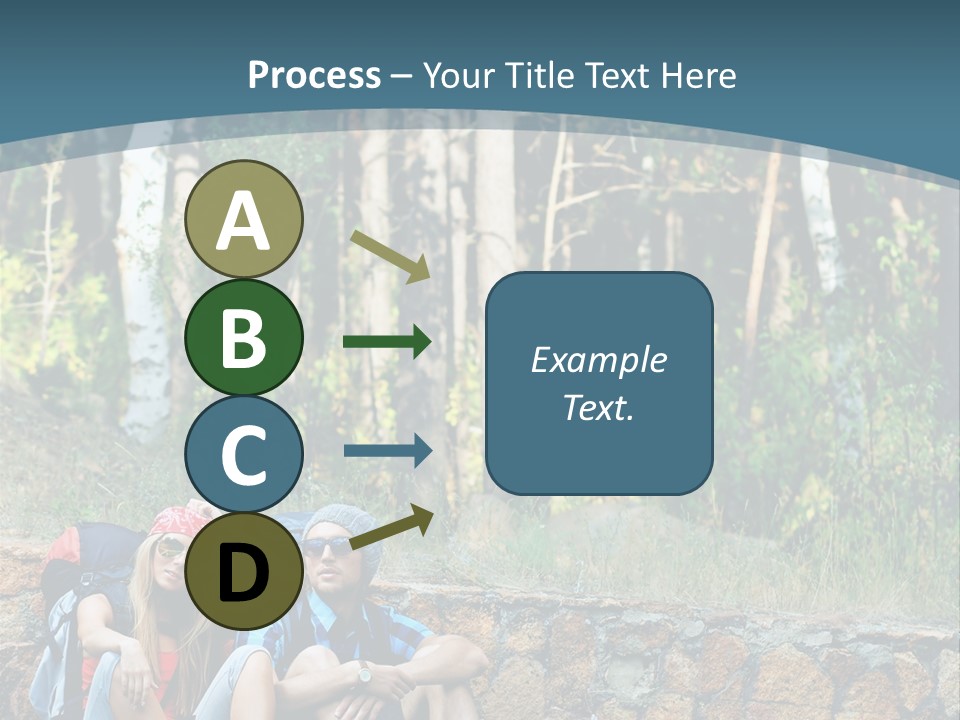 Process – Your Title Text Here

A

B

C

D

Example Text.